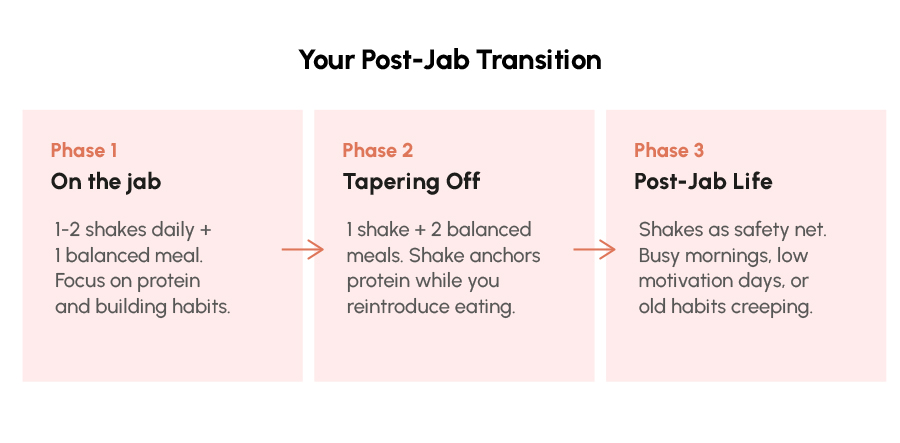 Your Post-Jab Transition

Phase 1
On the jab

1-2 shakes daily + 1 balanced meal. Focus on protein and building habits.

Phase 2
Tapering Off

1 shake + 2 balanced meals. Shake anchors protein while you reintroduce eating.

Phase 3
Post-Jab Life

Shakes as safety net. Busy mornings, low motivation days, or old habits creeping.